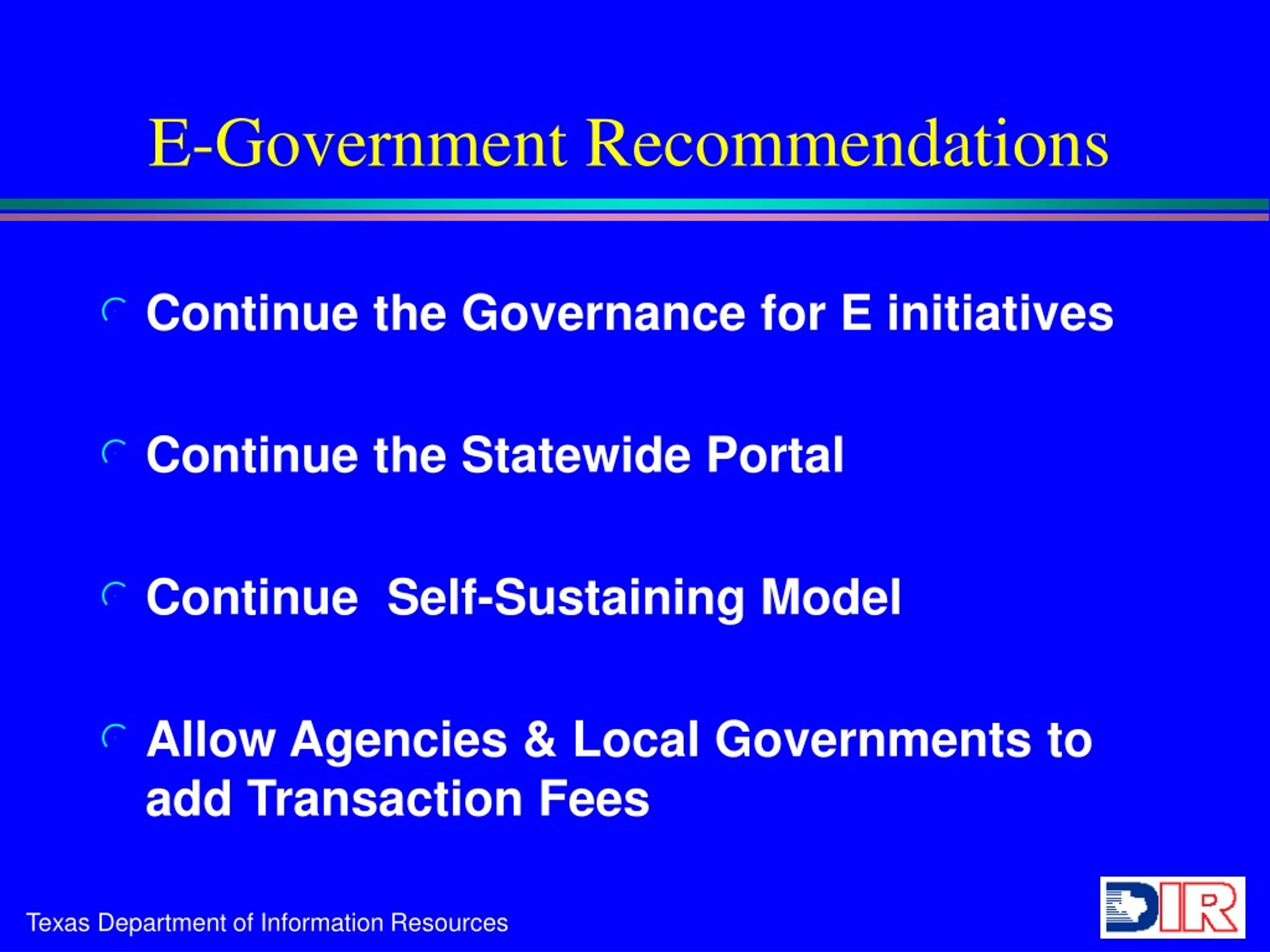 E-Government Recommendations

Continue the Governance for E initiatives

Continue the Statewide Portal

Continue  Self-Sustaining Model

Allow Agencies & Local Governments to add Transaction Fees

Texas Department of Information Resources

DIR